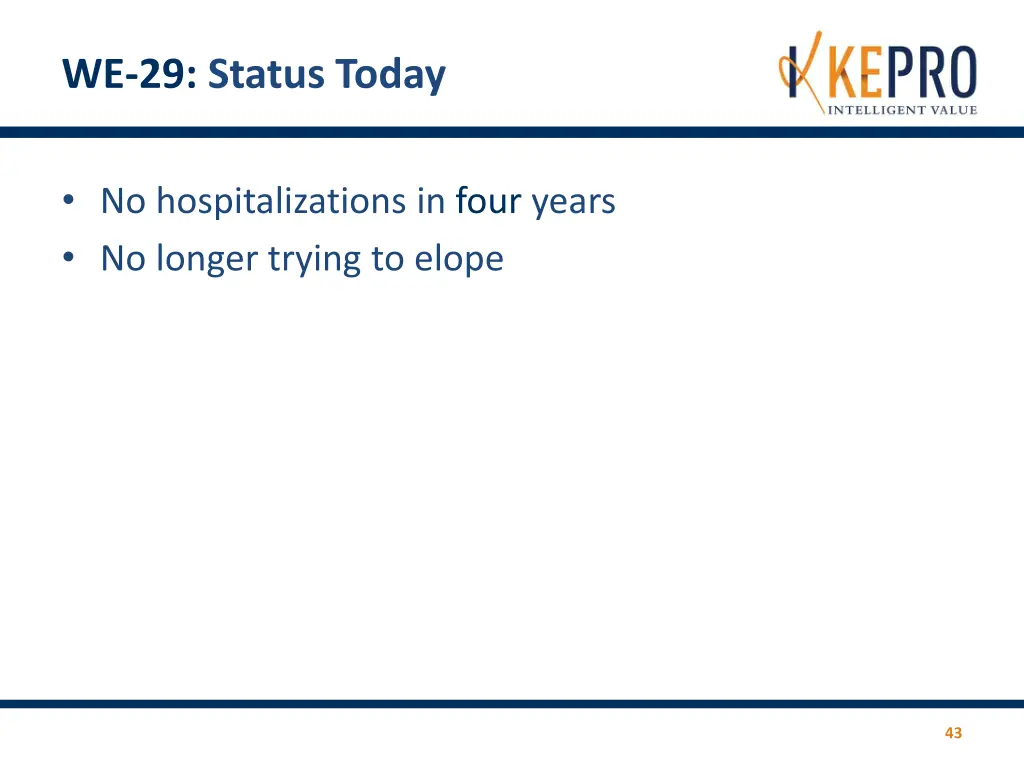 WE-29: Status Today

KEPRO
INTELLIGENT VALUE

• No hospitalizations in four years
• No longer trying to elope

43